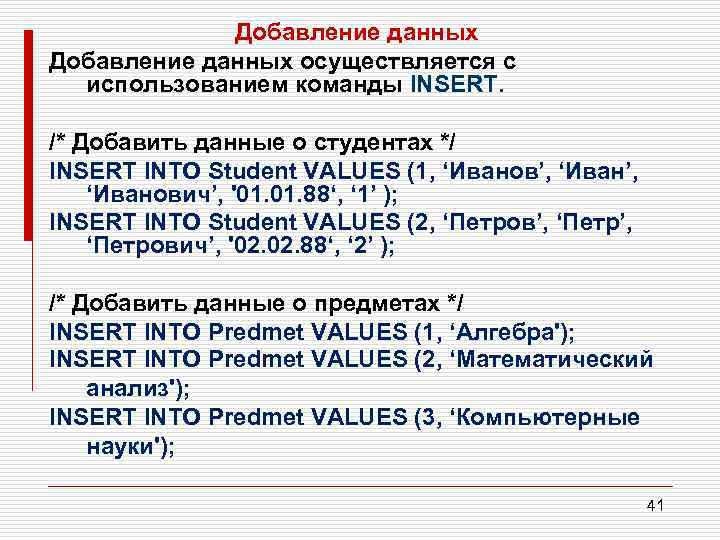 Добавление данных

Добавление данных осуществляется с использованием команды INSERT.

/* Добавить данные о студентах */

INSERT INTO Student VALUES (1, ‘Иванов’, ‘Иван’, ‘Иванович’, '01.01.88‘, ‘1’ );

INSERT INTO Student VALUES (2, ‘Петров’, ‘Петр’, ‘Петрович’, '02.02.88‘, ‘2’ );

/* Добавить данные о предметах */

INSERT INTO Predmet VALUES (1, ‘Алгебра');

INSERT INTO Predmet VALUES (2, ‘Математический анализ');

INSERT INTO Predmet VALUES (3, ‘Компьютерные науки');

41